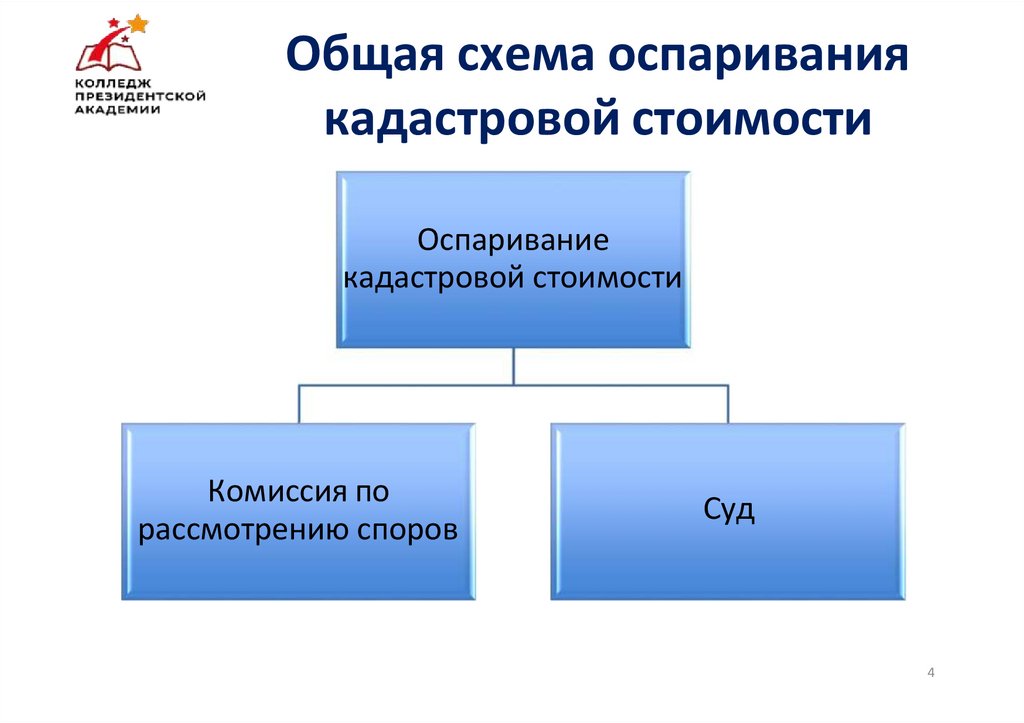 КОЛЛЕДЖ ПРЕЗИДЕНТСКОЙ АКАДЕМИИ

Общая схема оспаривания кадастровой стоимости

Оспаривание кадастровой стоимости

Комиссия по рассмотрению споров

Суд

4